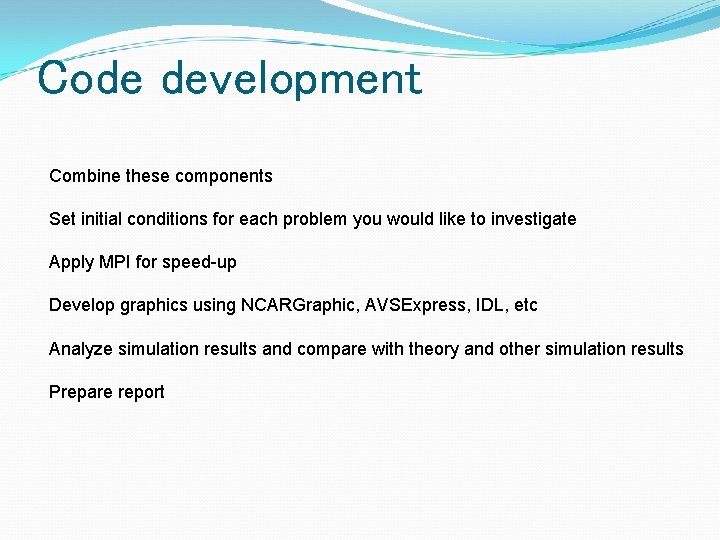 Code development

Combine these components

Set initial conditions for each problem you would like to investigate

Apply MPI for speed-up

Develop graphics using NCARGraphic, AVSExpress, IDL, etc

Analyze simulation results and compare with theory and other simulation results

Prepare report